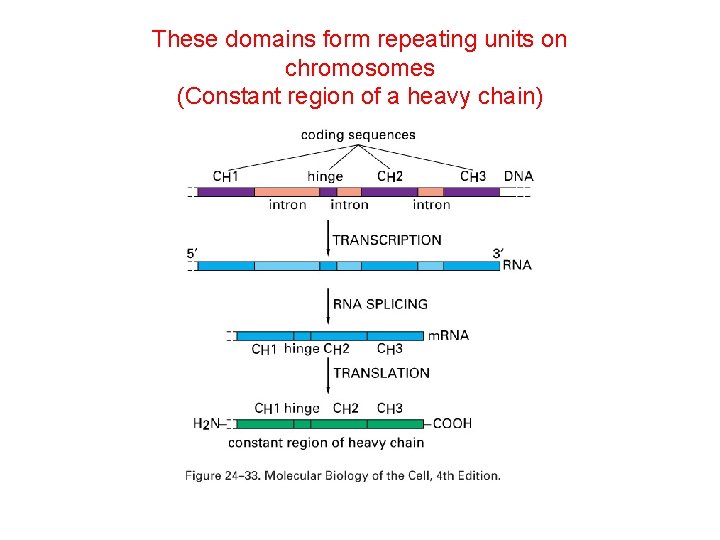 These domains form repeating units on chromosomes
(Constant region of a heavy chain)

coding sequences

$C_H1$ hinge $C_H2$ $C_H3$ DNA

intron intron intron

TRANSCRIPTION

5′ 3′

RNA

RNA SPLICING

mRNA

$C_H1$ hinge $C_H2$ $C_H3$

TRANSLATION

$C_H1$ hinge $C_H2$ $C_H3$

$H_2N$– –COOH

constant region of heavy chain

Figure 24–33. Molecular Biology of the Cell, 4th Edition.